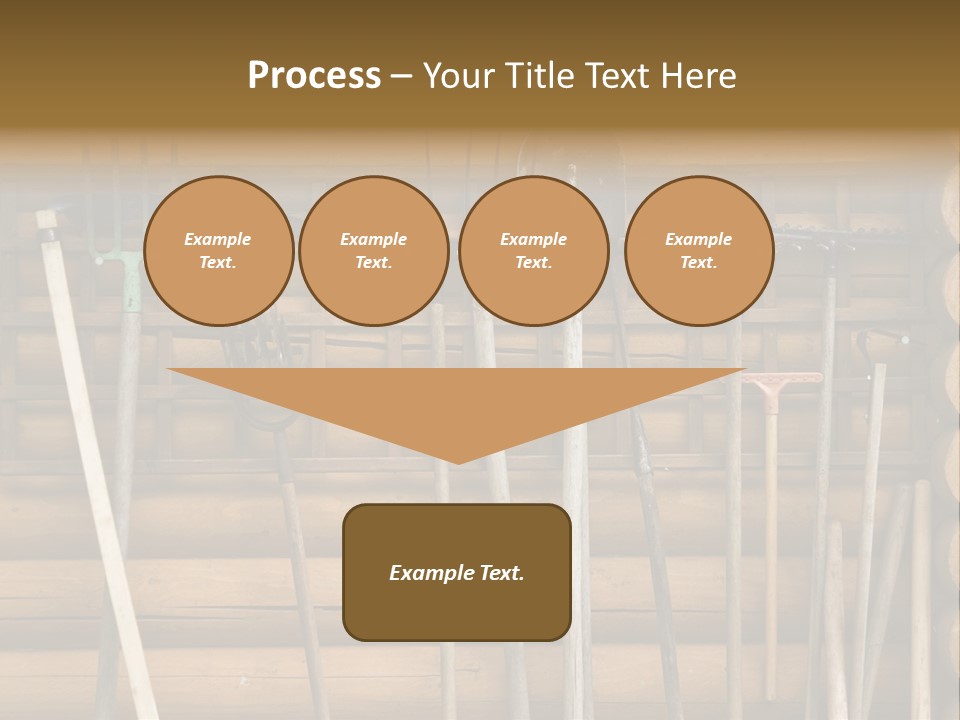 Process – Your Title Text Here

Example Text.

Example Text.

Example Text.

Example Text.

Example Text.